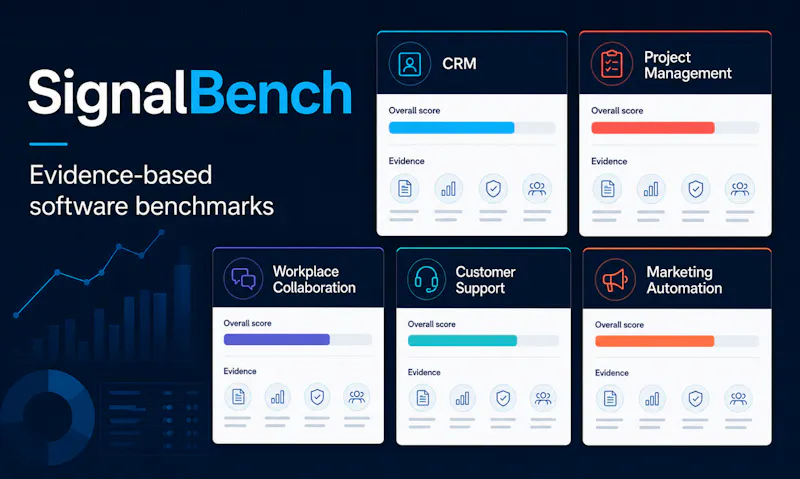 SignalBench

Evidence-based software benchmarks

CRM
Overall score
Evidence

Project Management
Overall score
Evidence

Workplace Collaboration
Overall score
Evidence

Customer Support
Overall score
Evidence

Marketing Automation
Overall score
Evidence